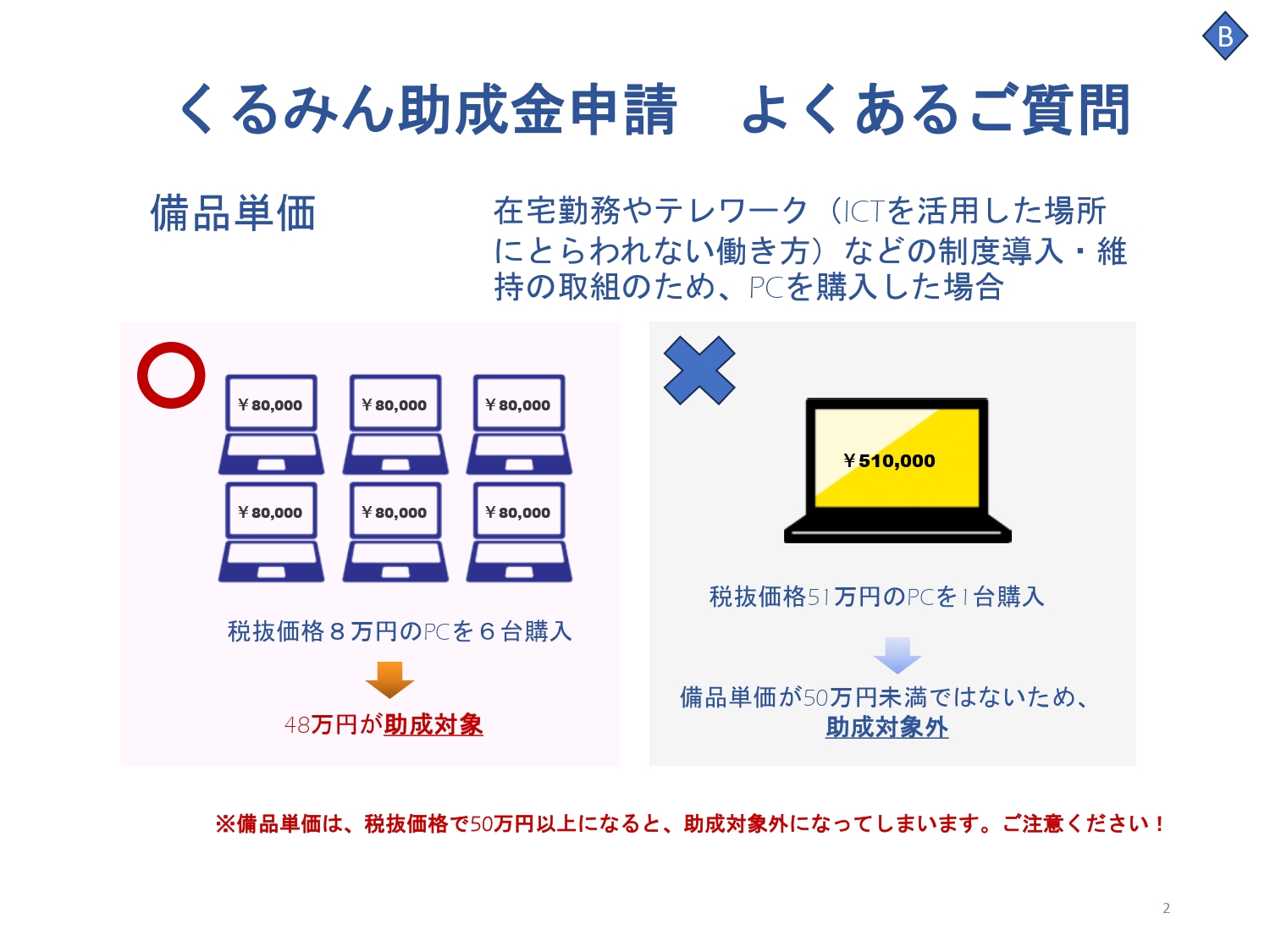 B

くるみん助成金申請　よくあるご質問

備品単価

在宅勤務やテレワーク（ICTを活用した場所にとらわれない働き方）などの制度導入・維持の取組のため、PCを購入した場合

￥80,000

￥80,000

￥80,000

￥80,000

￥80,000

￥80,000

税抜価格８万円のPCを６台購入

48万円が助成対象

￥510,000

税抜価格51万円のPCを1台購入

備品単価が50万円未満ではないため、助成対象外

※備品単価は、税抜価格で50万円以上になると、助成対象外になってしまいます。ご注意ください！

2